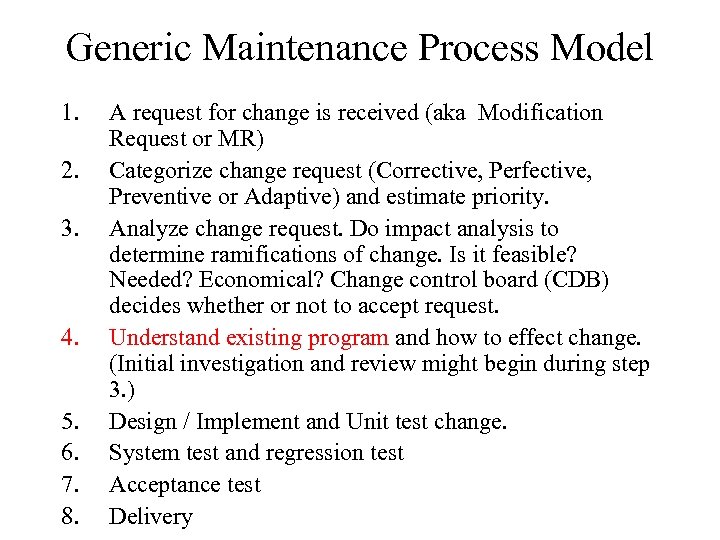 Generic Maintenance Process Model

1. A request for change is received (aka Modification Request or MR)
2. Categorize change request (Corrective, Perfective, Preventive or Adaptive) and estimate priority.
3. Analyze change request. Do impact analysis to determine ramifications of change. Is it feasible? Needed? Economical? Change control board (CDB) decides whether or not to accept request.
4. Understand existing program and how to effect change. (Initial investigation and review might begin during step 3.)
5. Design / Implement and Unit test change.
6. System test and regression test
7. Acceptance test
8. Delivery